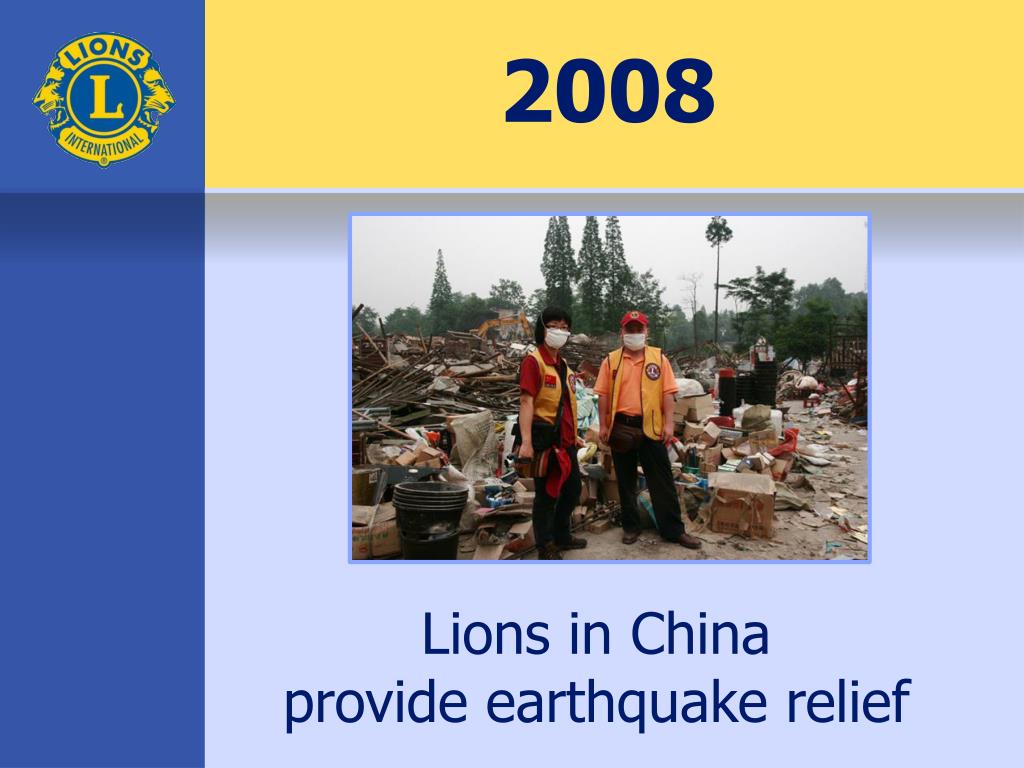 LIONS
L
INTERNATIONAL

2008

Lions in China
provide earthquake relief